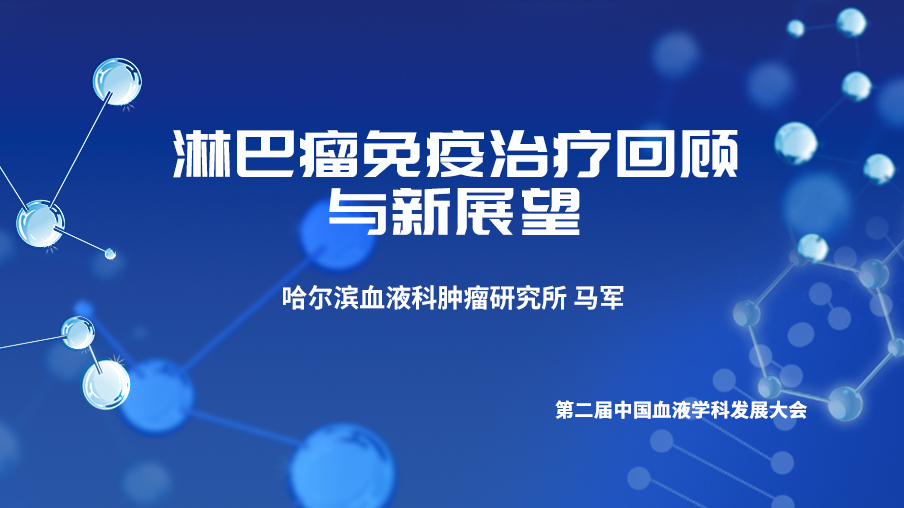 淋巴瘤免疫治疗回顾与新展望

哈尔滨血液科肿瘤研究所 马军

第二届中国血液学科发展大会